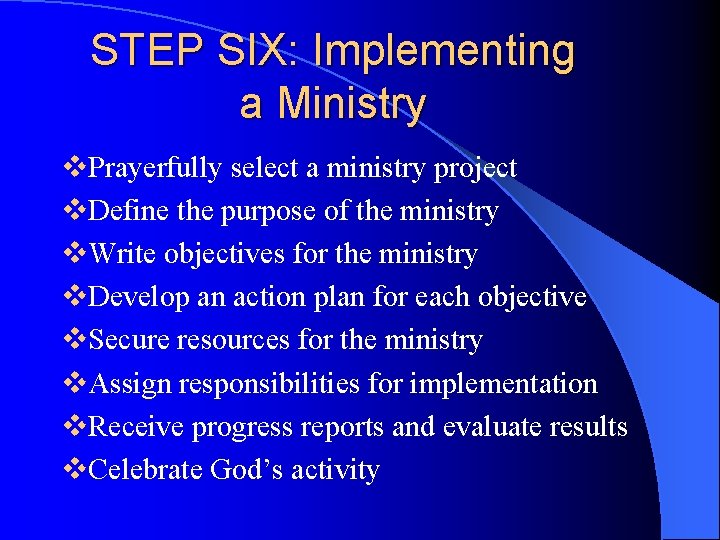 STEP SIX: Implementing a Ministry

❖Prayerfully select a ministry project
❖Define the purpose of the ministry
❖Write objectives for the ministry
❖Develop an action plan for each objective
❖Secure resources for the ministry
❖Assign responsibilities for implementation
❖Receive progress reports and evaluate results
❖Celebrate God’s activity